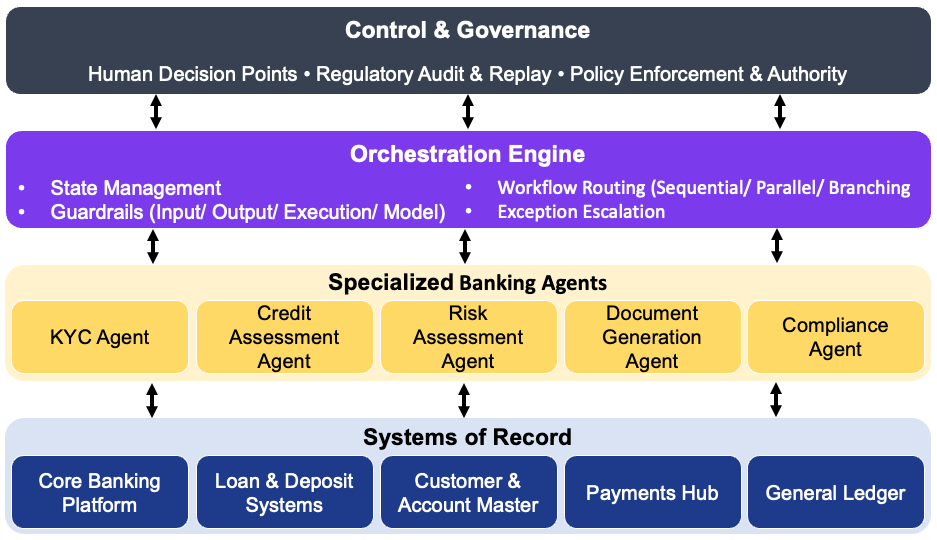 Control & Governance

Human Decision Points • Regulatory Audit & Replay • Policy Enforcement & Authority

Orchestration Engine

• State Management
• Guardrails (Input/ Output/ Execution/ Model)

• Workflow Routing (Sequential/ Parallel/ Branching
• Exception Escalation

Specialized Banking Agents

KYC Agent

Credit Assessment Agent

Risk Assessment Agent

Document Generation Agent

Compliance Agent

Systems of Record

Core Banking Platform

Loan & Deposit Systems

Customer & Account Master

Payments Hub

General Ledger